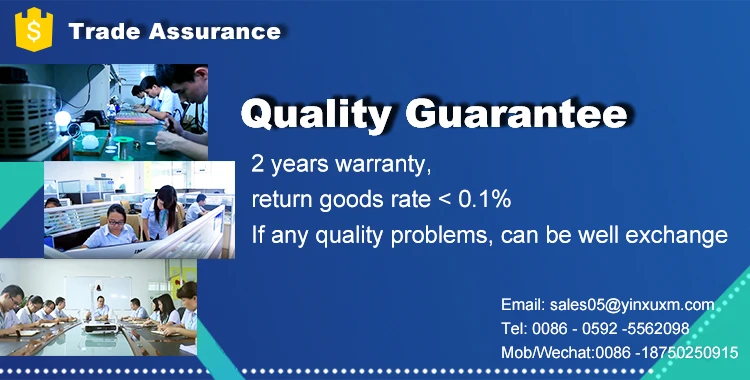 $

Trade Assurance

Quality Guarantee

2 years warranty,
return goods rate < 0.1%
If any quality problems, can be well exchange

Email: sales05@yinxuxm.com
Tel: 0086 - 0592 -5562098
Mob/Wechat:0086 -18750250915